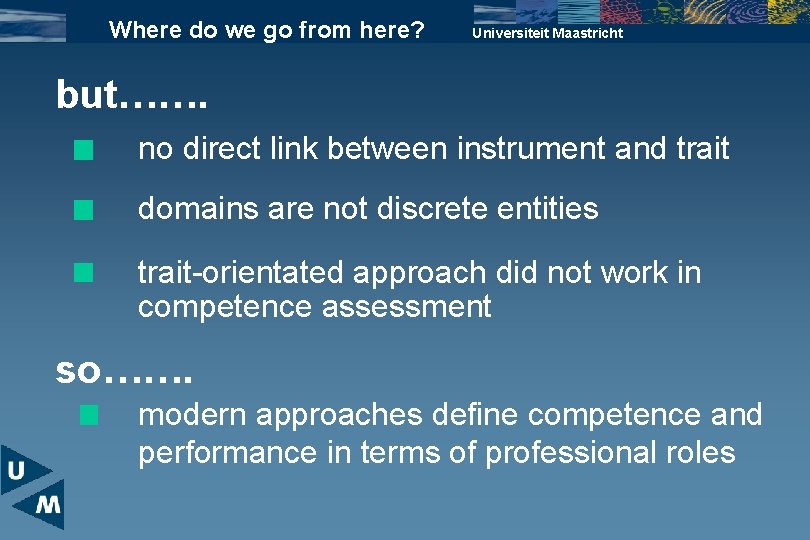 Where do we go from here?

Universiteit Maastricht

but…….

no direct link between instrument and trait

domains are not discrete entities

trait-orientated approach did not work in competence assessment

so…….

modern approaches define competence and performance in terms of professional roles

U
M